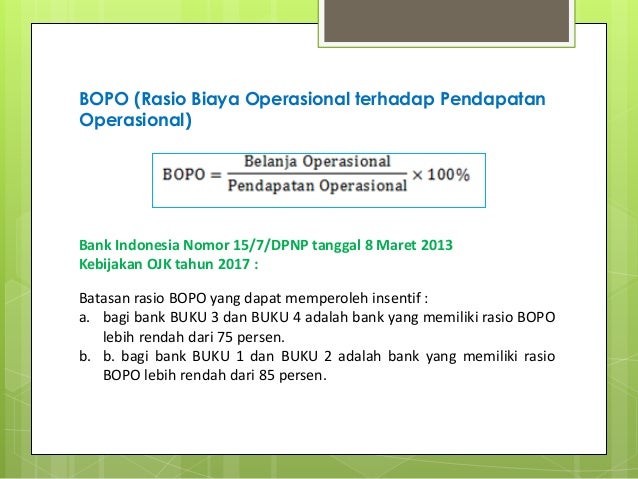 BOPO (Rasio Biaya Operasional terhadap Pendapatan Operasional)

$\text{BOPO} = \frac{\text{Belanja Operasional}}{\text{Pendapatan Operasional}} \times 100\%$

Bank Indonesia Nomor 15/7/DPNP tanggal 8 Maret 2013
Kebijakan OJK tahun 2017 :

Batasan rasio BOPO yang dapat memperoleh insentif :
a. bagi bank BUKU 3 dan BUKU 4 adalah bank yang memiliki rasio BOPO lebih rendah dari 75 persen.
b. b. bagi bank BUKU 1 dan BUKU 2 adalah bank yang memiliki rasio BOPO lebih rendah dari 85 persen.